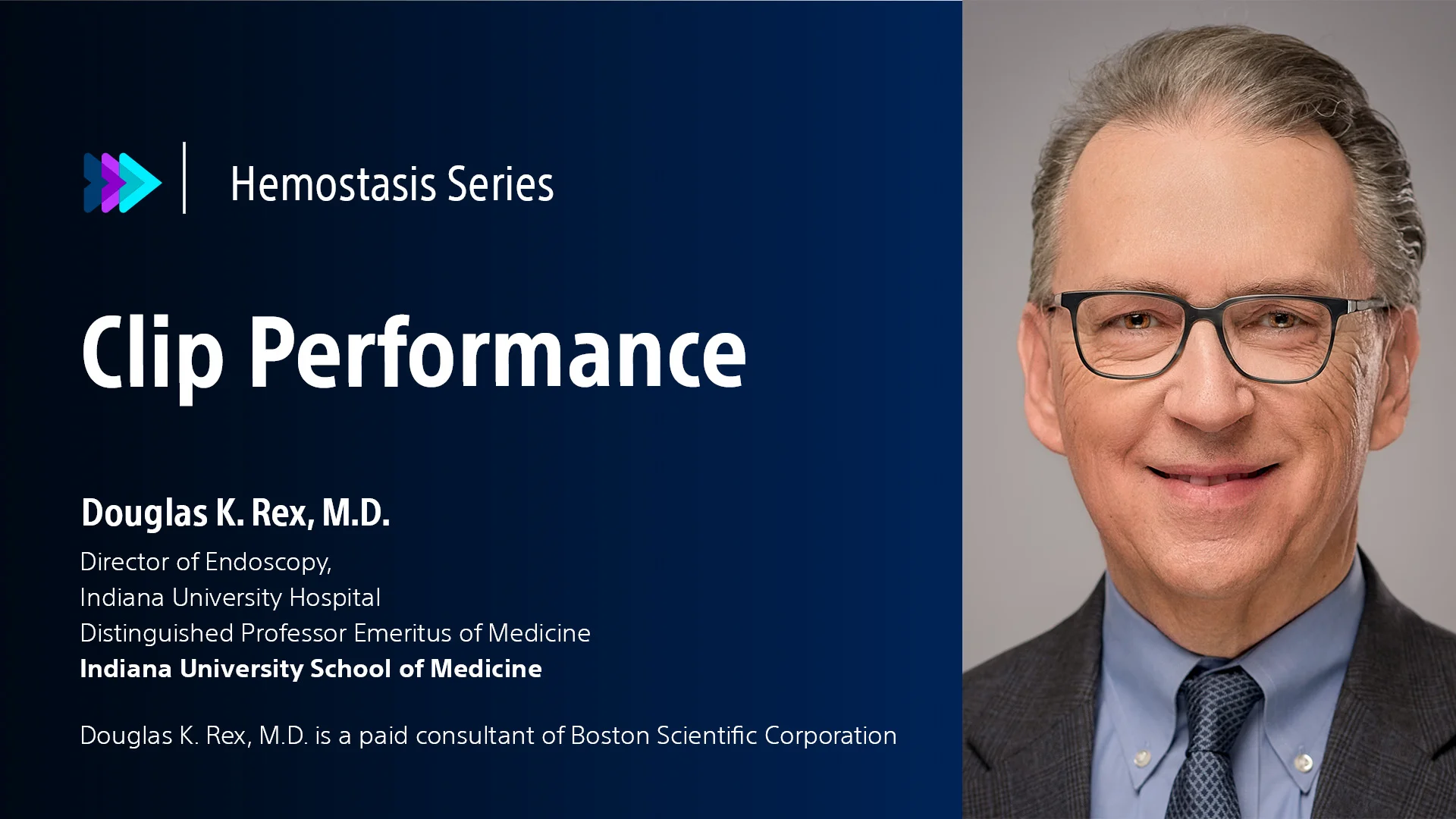 Hemostasis Series

Clip Performance

Douglas K. Rex, M.D.

Director of Endoscopy,
Indiana University Hospital
Distinguished Professor Emeritus of Medicine
Indiana University School of Medicine

Douglas K. Rex, M.D. is a paid consultant of Boston Scientific Corporation